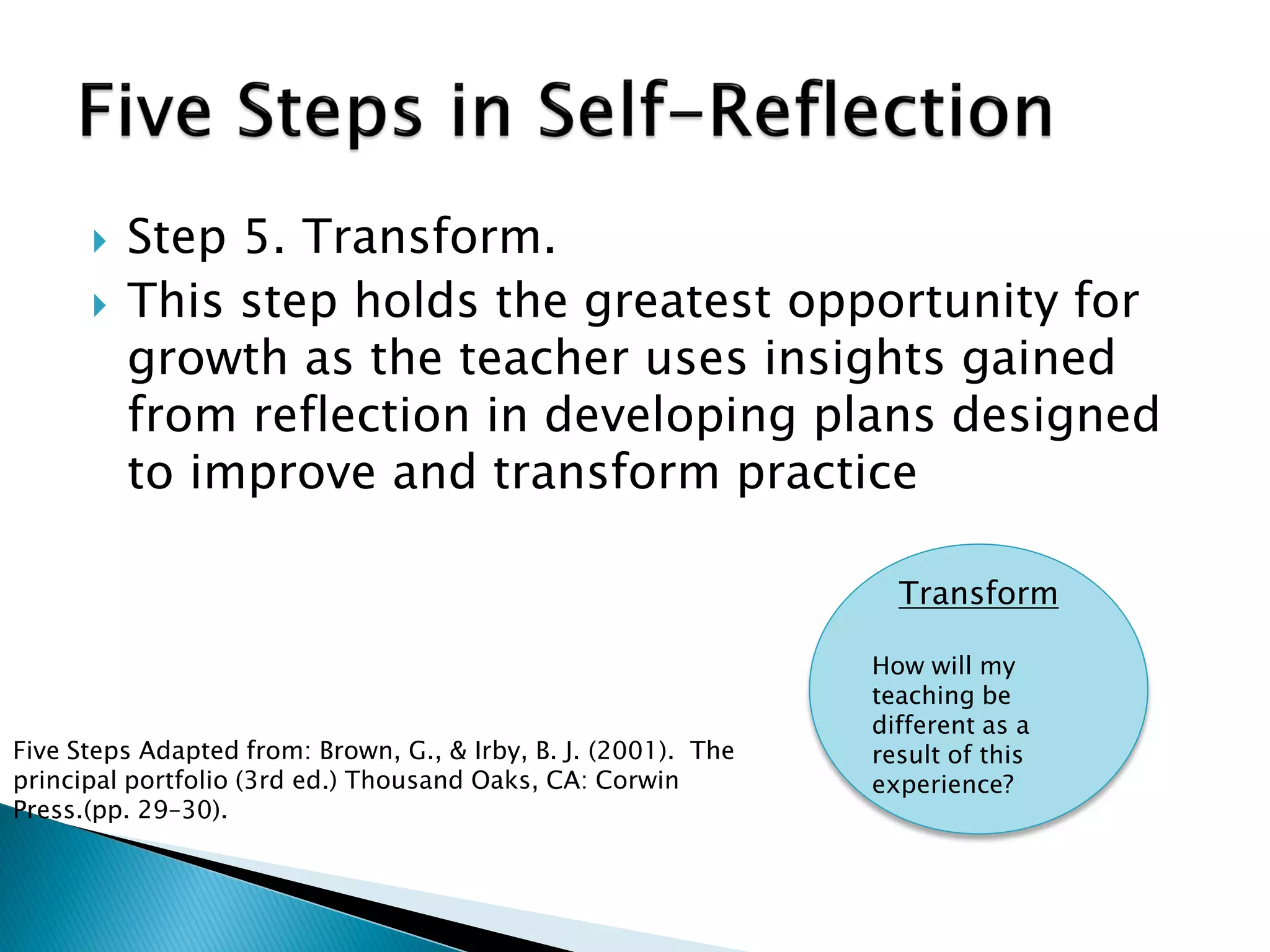 Five Steps in Self-Reflection

Step 5. Transform.

This step holds the greatest opportunity for growth as the teacher uses insights gained from reflection in developing plans designed to improve and transform practice

Transform

How will my teaching be different as a result of this experience?

Five Steps Adapted from: Brown, G., & Irby, B. J. (2001). The principal portfolio (3rd ed.) Thousand Oaks, CA: Corwin Press.(pp. 29-30).